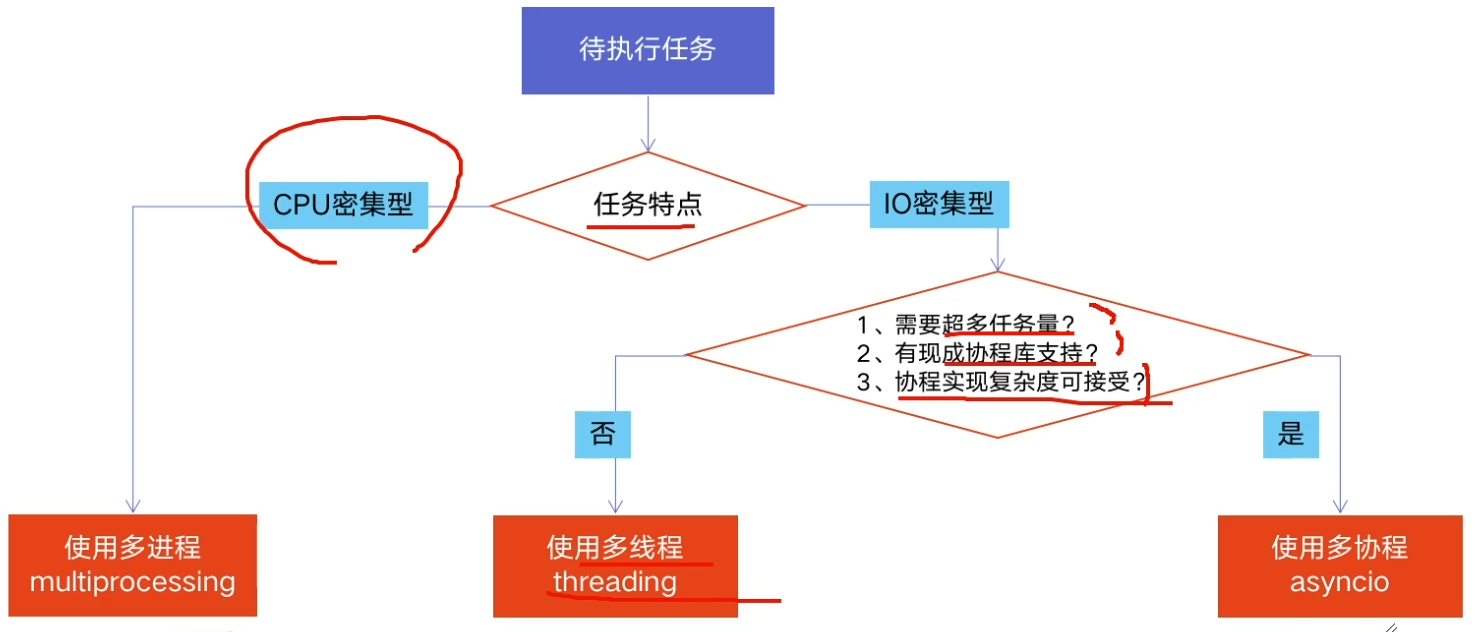 待执行任务

CPU密集型

任务特点

IO密集型

1、需要超多任务量？
2、有现成协程库支持？
3、协程实现复杂度可接受？

否

是

使用多进程
multiprocessing

使用多线程
threading

使用多协程
asyncio